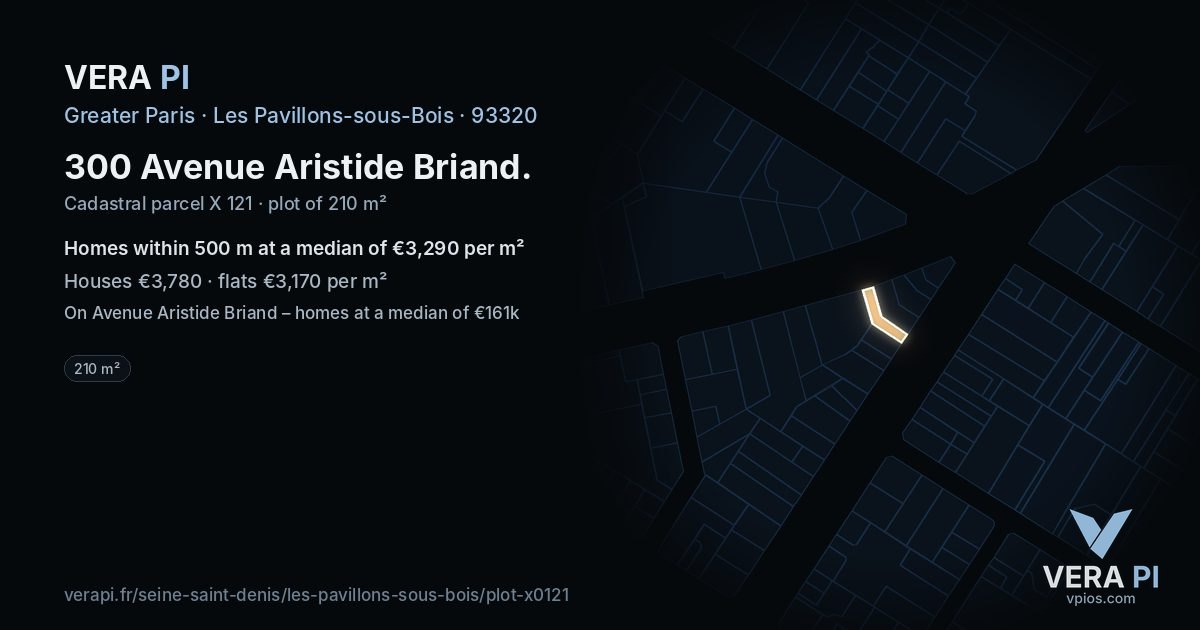 VERA PI

Greater Paris · Les Pavillons-sous-Bois · 93320

300 Avenue Aristide Briand.

Cadastral parcel X 121 · plot of 210 m²

Homes within 500 m at a median of €3,290 per m²

Houses €3,780 · flats €3,170 per m²

On Avenue Aristide Briand – homes at a median of €161k

210 m²

verapi.fr/seine-saint-denis/les-pavillons-sous-bois/plot-x0121

VERA PI
vpios.com